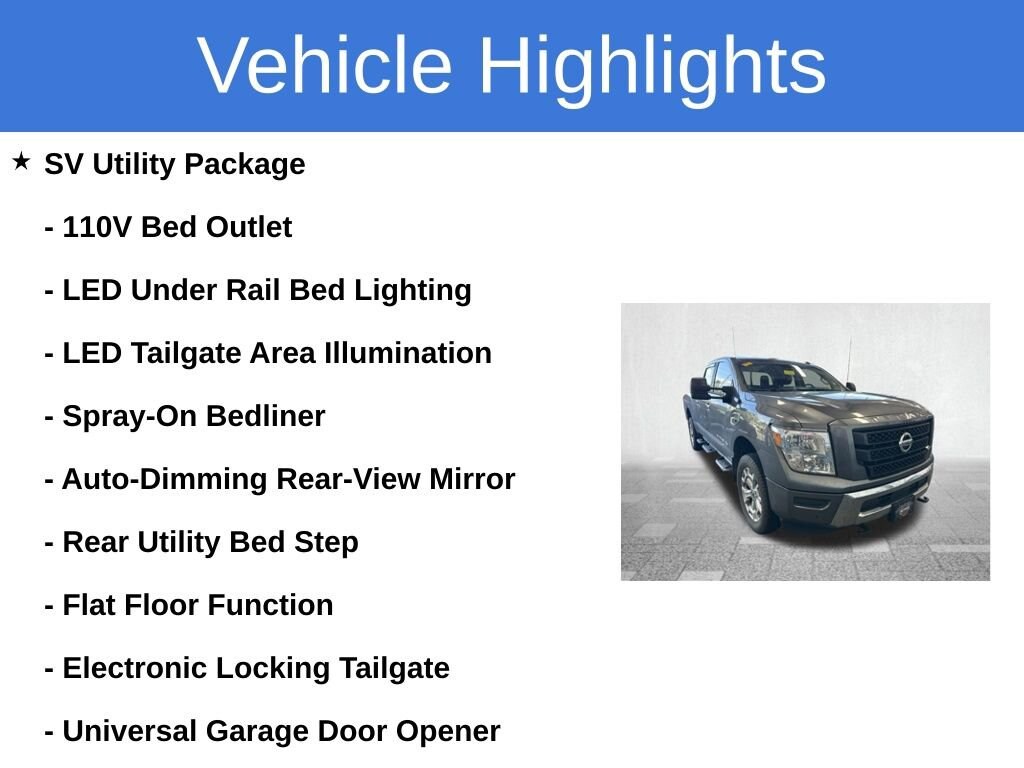 Vehicle Highlights

★ SV Utility Package

- 110V Bed Outlet

- LED Under Rail Bed Lighting

- LED Tailgate Area Illumination

- Spray-On Bedliner

- Auto-Dimming Rear-View Mirror

- Rear Utility Bed Step

- Flat Floor Function

- Electronic Locking Tailgate

- Universal Garage Door Opener